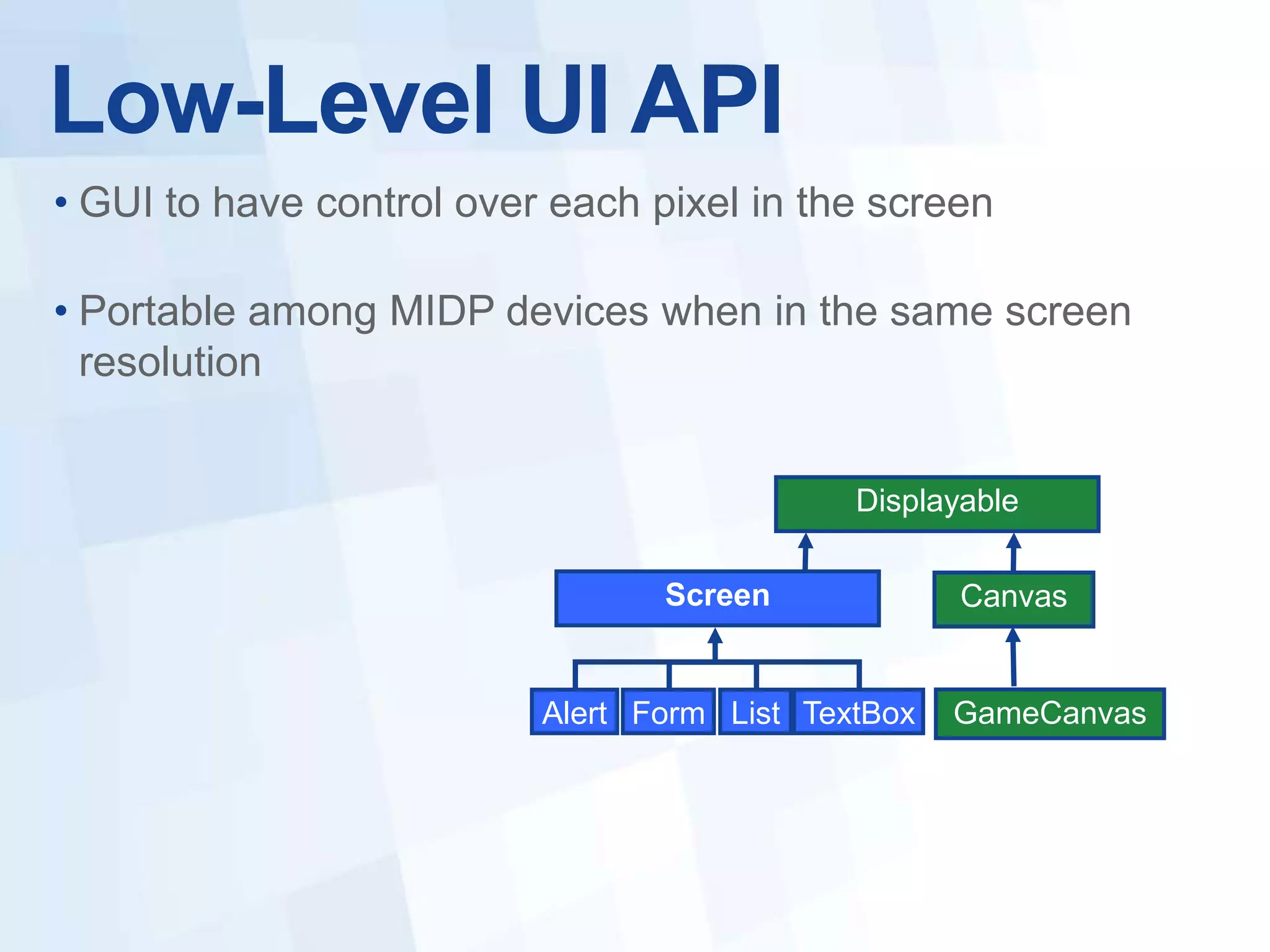 Low-Level UI API

• GUI to have control over each pixel in the screen

• Portable among MIDP devices when in the same screen resolution

Displayable

Screen

Canvas

Alert

Form

List

TextBox

GameCanvas